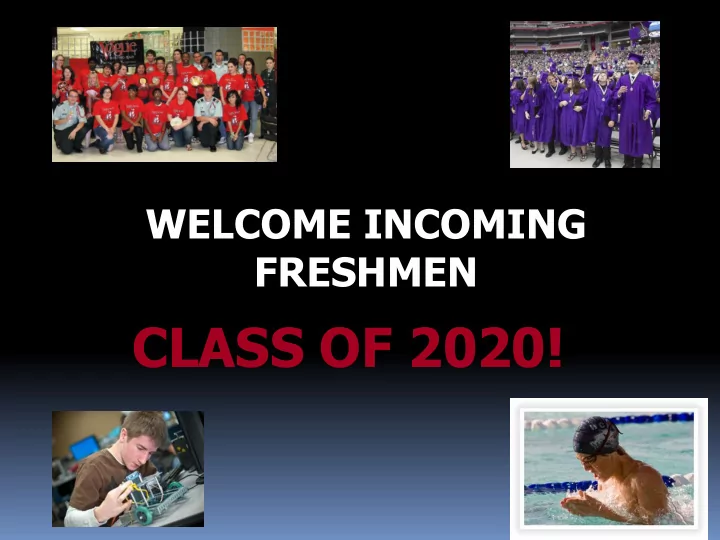 Vogue

WELCOME INCOMING FRESHMEN

CLASS OF 2020!